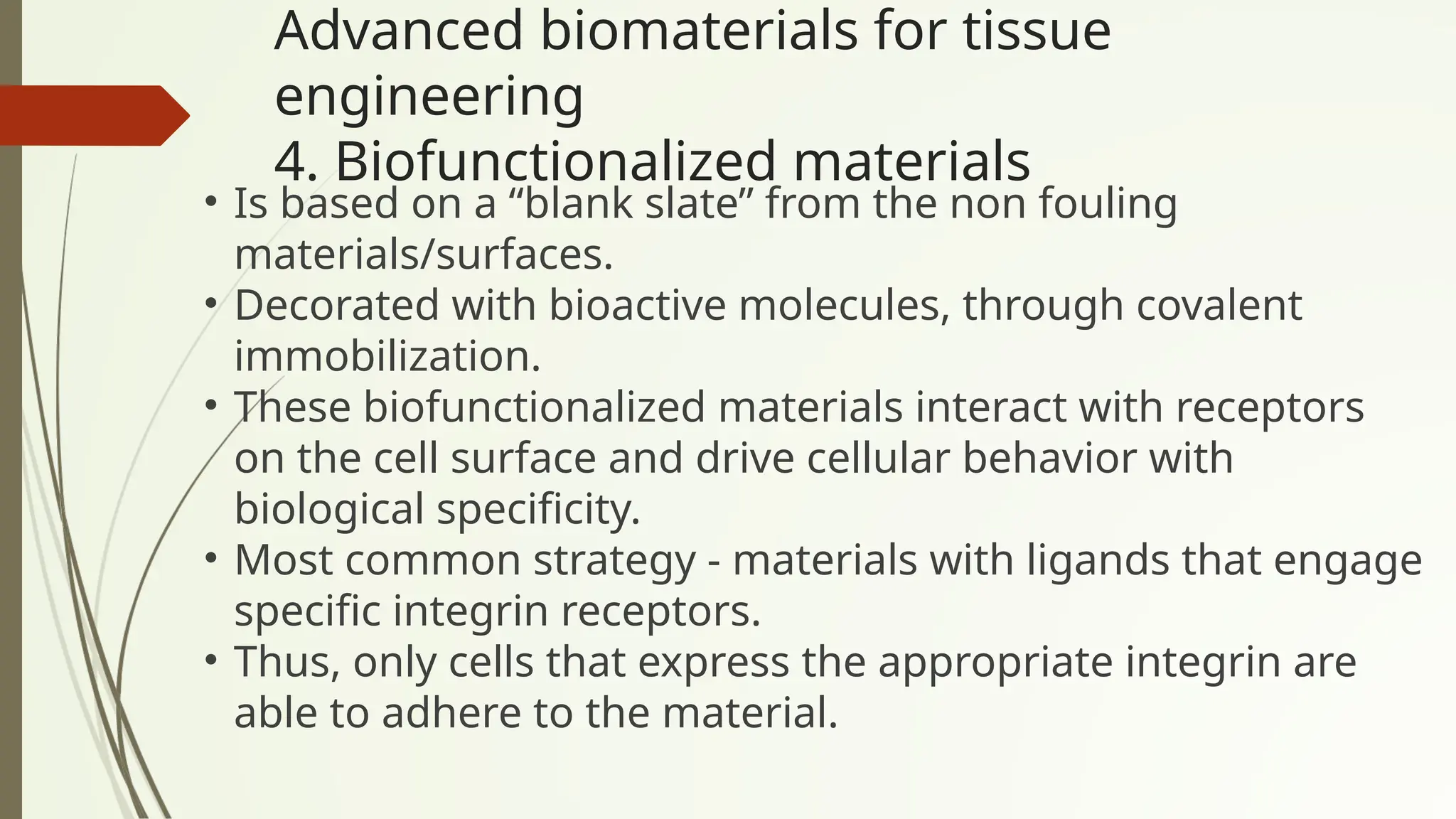 Advanced biomaterials for tissue engineering
4. Biofunctionalized materials

• Is based on a “blank slate” from the non fouling materials/surfaces.
• Decorated with bioactive molecules, through covalent immobilization.
• These biofunctionalized materials interact with receptors on the cell surface and drive cellular behavior with biological specificity.
• Most common strategy - materials with ligands that engage specific integrin receptors.
• Thus, only cells that express the appropriate integrin are able to adhere to the material.